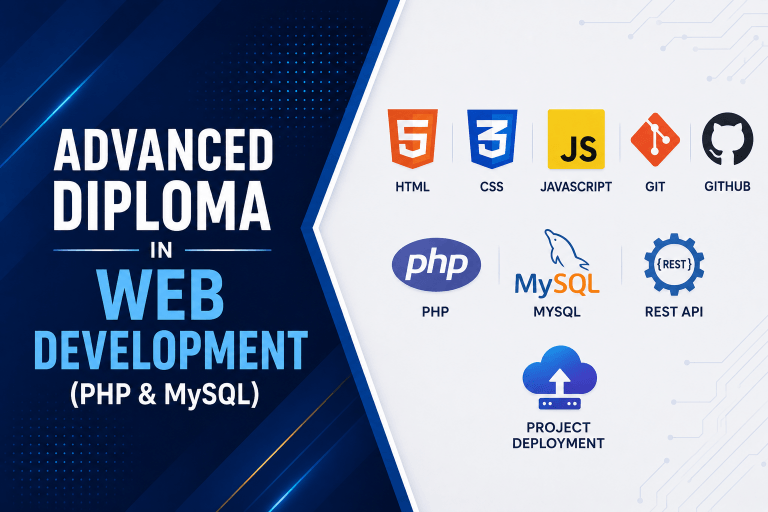 ADVANCED DIPLOMA IN WEB DEVELOPMENT (PHP & MySQL)

5
HTML

3
CSS

JS
JAVASCRIPT

GIT

GITHUB

php
PHP

MySQL
MYSQL

{REST}
REST API

PROJECT DEPLOYMENT